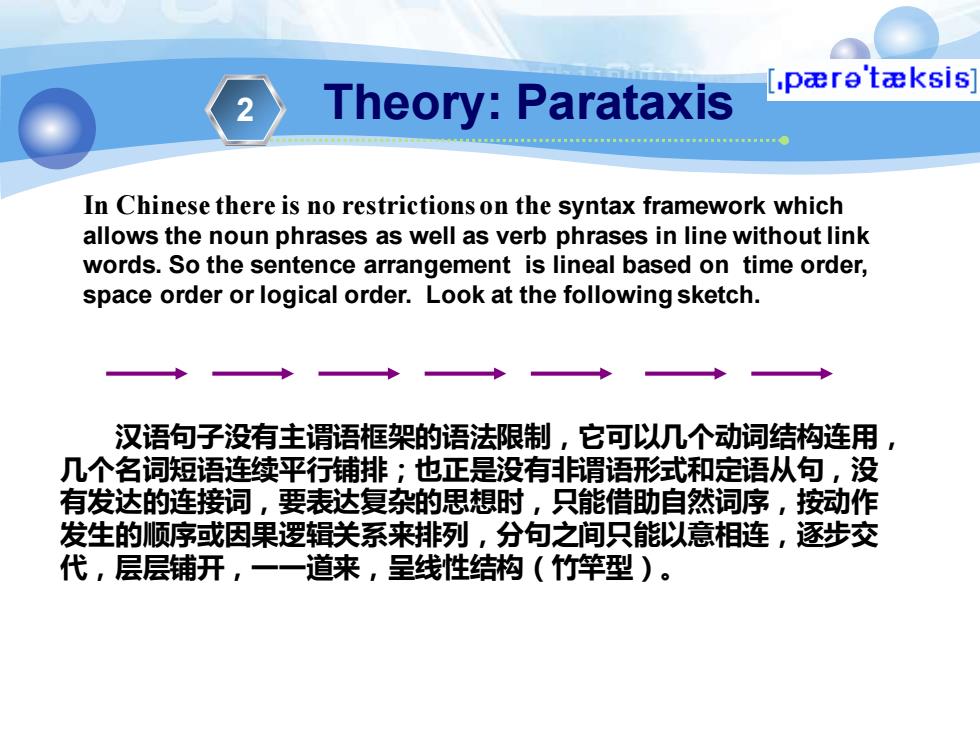 2 Theory: Parataxis

[ˌpærəˈtæksis]

In Chinese there is no restrictions on the syntax framework which allows the noun phrases as well as verb phrases in line without link words. So the sentence arrangement is lineal based on time order, space order or logical order. Look at the following sketch.

汉语句子没有主谓语框架的语法限制，它可以几个动词结构连用，几个名词短语连续平行铺排；也正是没有非谓语形式和定语从句，没有发达的连接词，要表达复杂的思想时，只能借助自然词序，按动作发生的顺序或因果逻辑关系来排列，分句之间只能以意相连，逐步交代，层层铺开，一一道来，呈线性结构（竹竿型）。